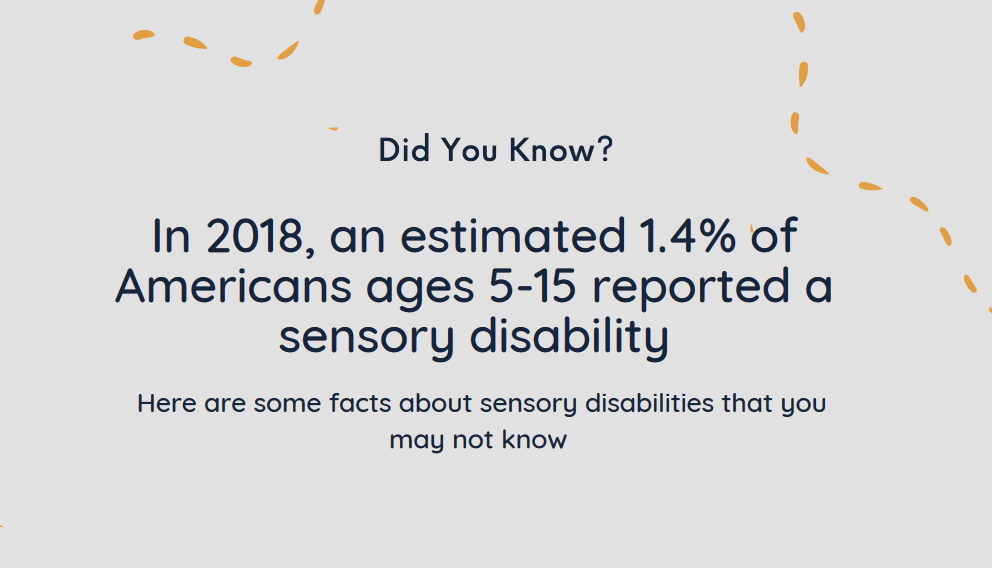 Did You Know?

In 2018, an estimated 1.4% of Americans ages 5-15 reported a sensory disability

Here are some facts about sensory disabilities that you may not know